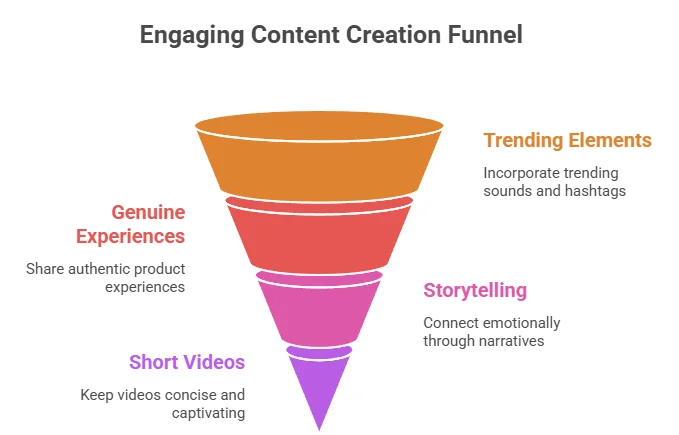 Engaging Content Creation Funnel

Trending Elements

Incorporate trending sounds and hashtags

Genuine Experiences

Share authentic product experiences

Storytelling

Connect emotionally through narratives

Short Videos

Keep videos concise and captivating